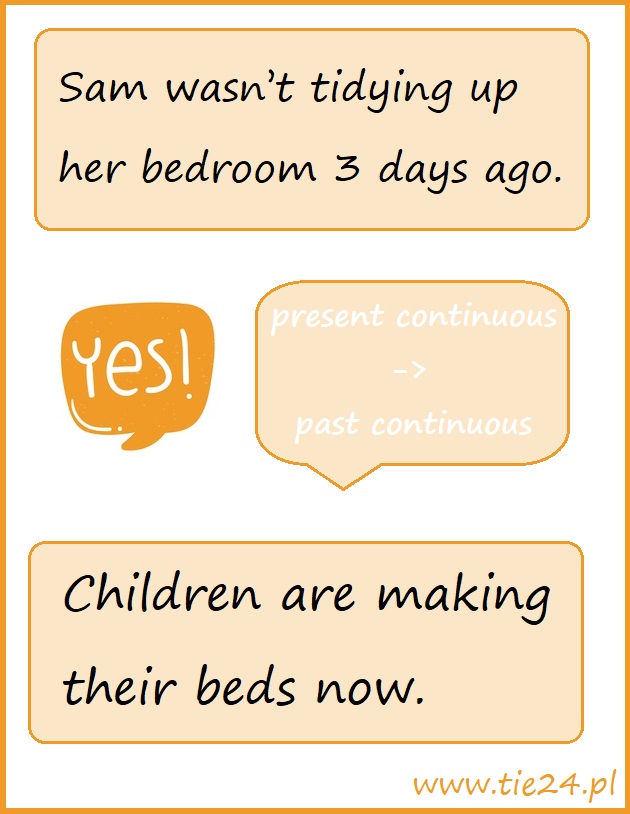 Sam wasn't tidying up her bedroom 3 days ago.

Yes!

present continuous
->
past continuous

Children are making their beds now.

www.tie24.pl